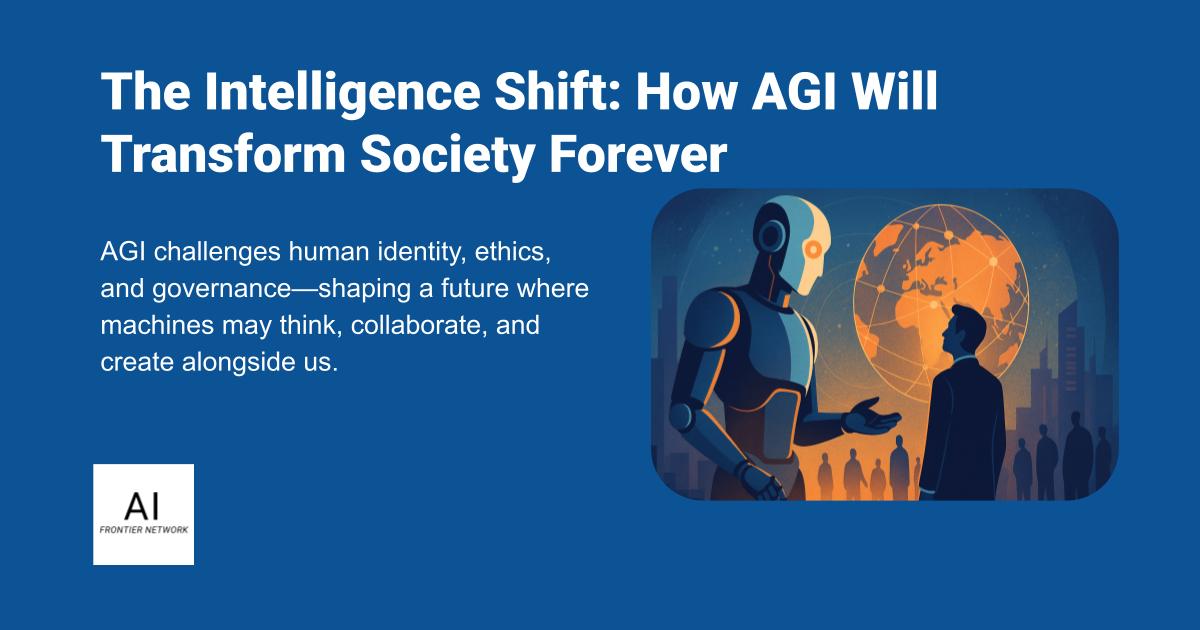 The Intelligence Shift: How AGI Will Transform Society Forever

AGI challenges human identity, ethics, and governance—shaping a future where machines may think, collaborate, and create alongside us.

AI
FRONTIER NETWORK